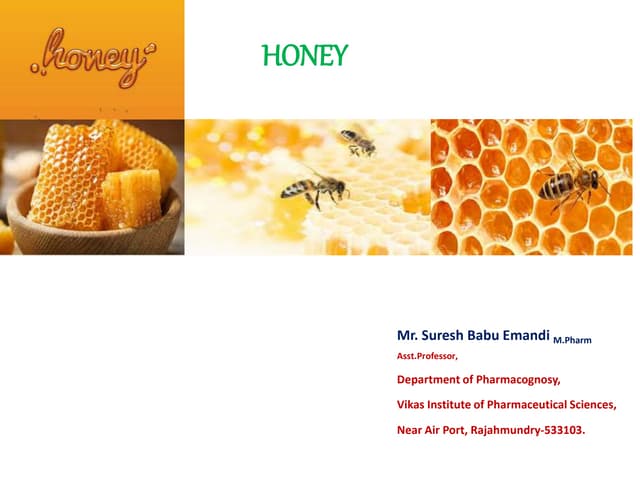 honey

HONEY

Mr. Suresh Babu Emandi M.Pharm

Asst.Professor,

Department of Pharmacognosy,

Vikas Institute of Pharmaceutical Sciences,

Near Air Port, Rajahmundry-533103.